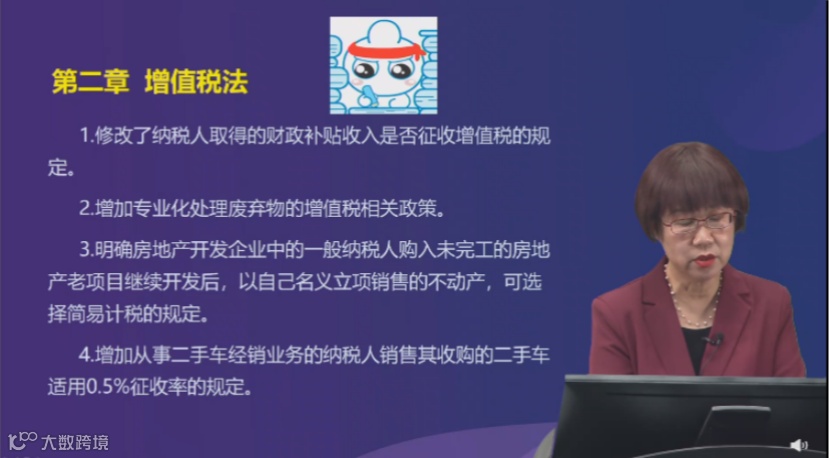 第二章 增值税法

1.修改了纳税人取得的财政补贴收入是否征收增值税的规定。

2.增加专业化处理废弃物的增值税相关政策。

3.明确房地产开发企业中的一般纳税人购入未完工的房地产老项目继续开发后，以自己名义立项销售的不动产，可选择简易计税的规定。

4.增加从事二手车经销业务的纳税人销售其收购的二手车适用0.5%征收率的规定。

大数跨境